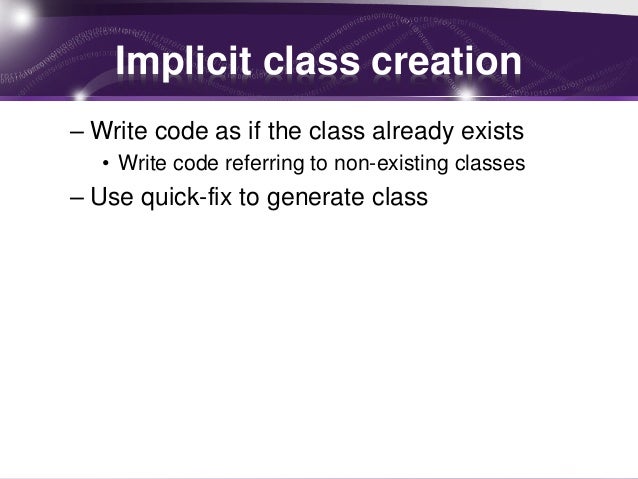 Implicit class creation

– Write code as if the class already exists
  • Write code referring to non-existing classes
– Use quick-fix to generate class